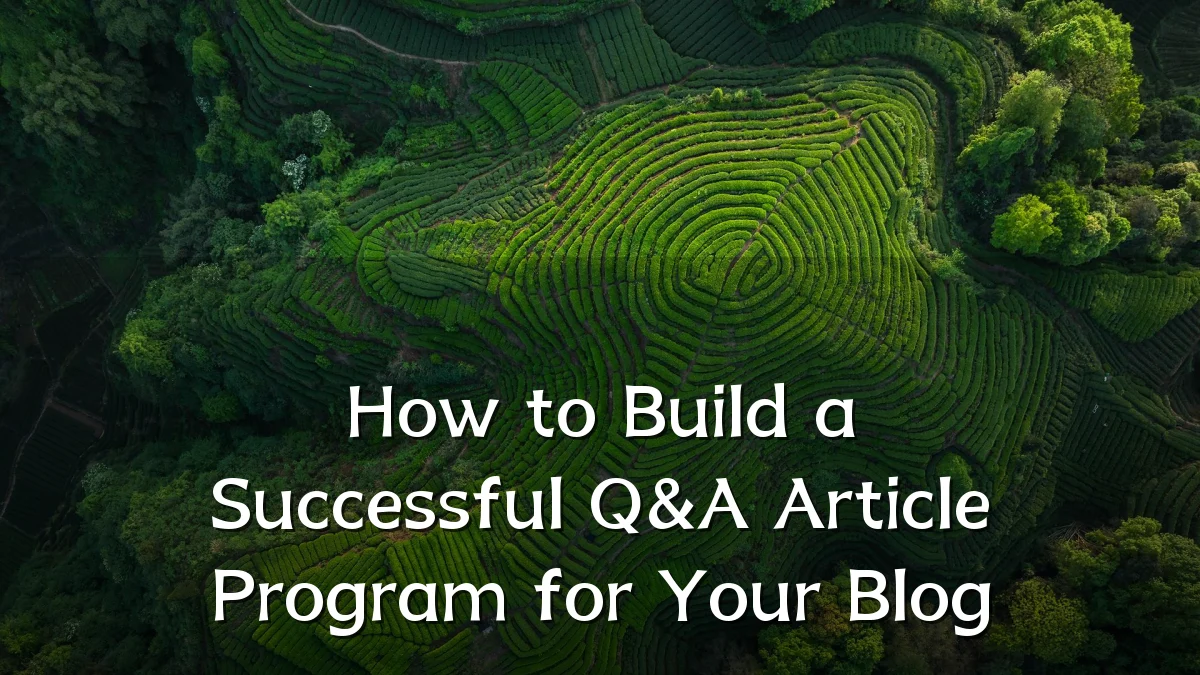 How to Build a Successful Q&A Article Program for Your Blog